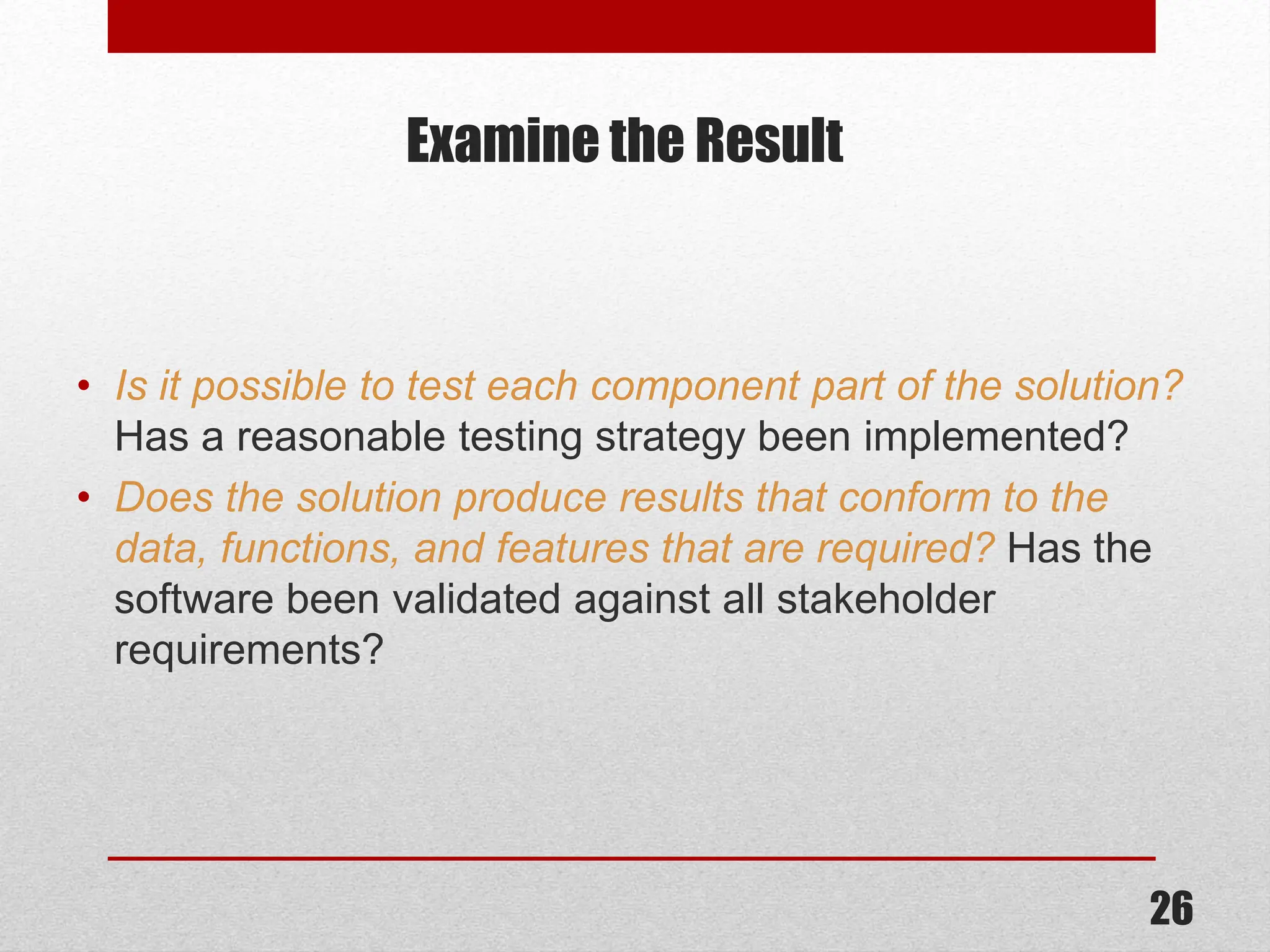 Examine the Result

• Is it possible to test each component part of the solution? Has a reasonable testing strategy been implemented?
• Does the solution produce results that conform to the data, functions, and features that are required? Has the software been validated against all stakeholder requirements?

26